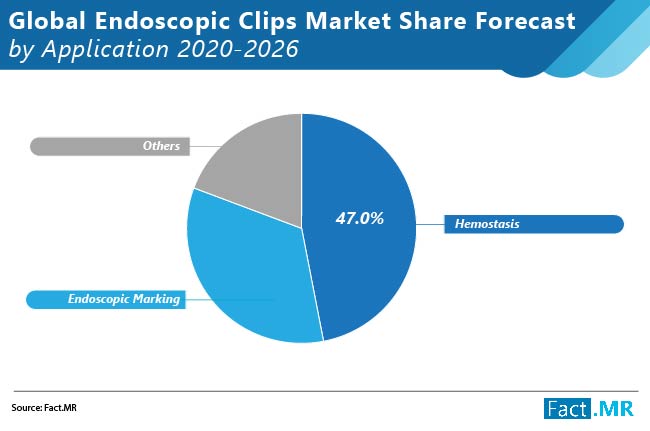 Global Endoscopic Clips Market Share Forecast by Application 2020-2026

Others

47.0%

Hemostasis

Endoscopic Marking

Source: Fact.MR

Fact.MR